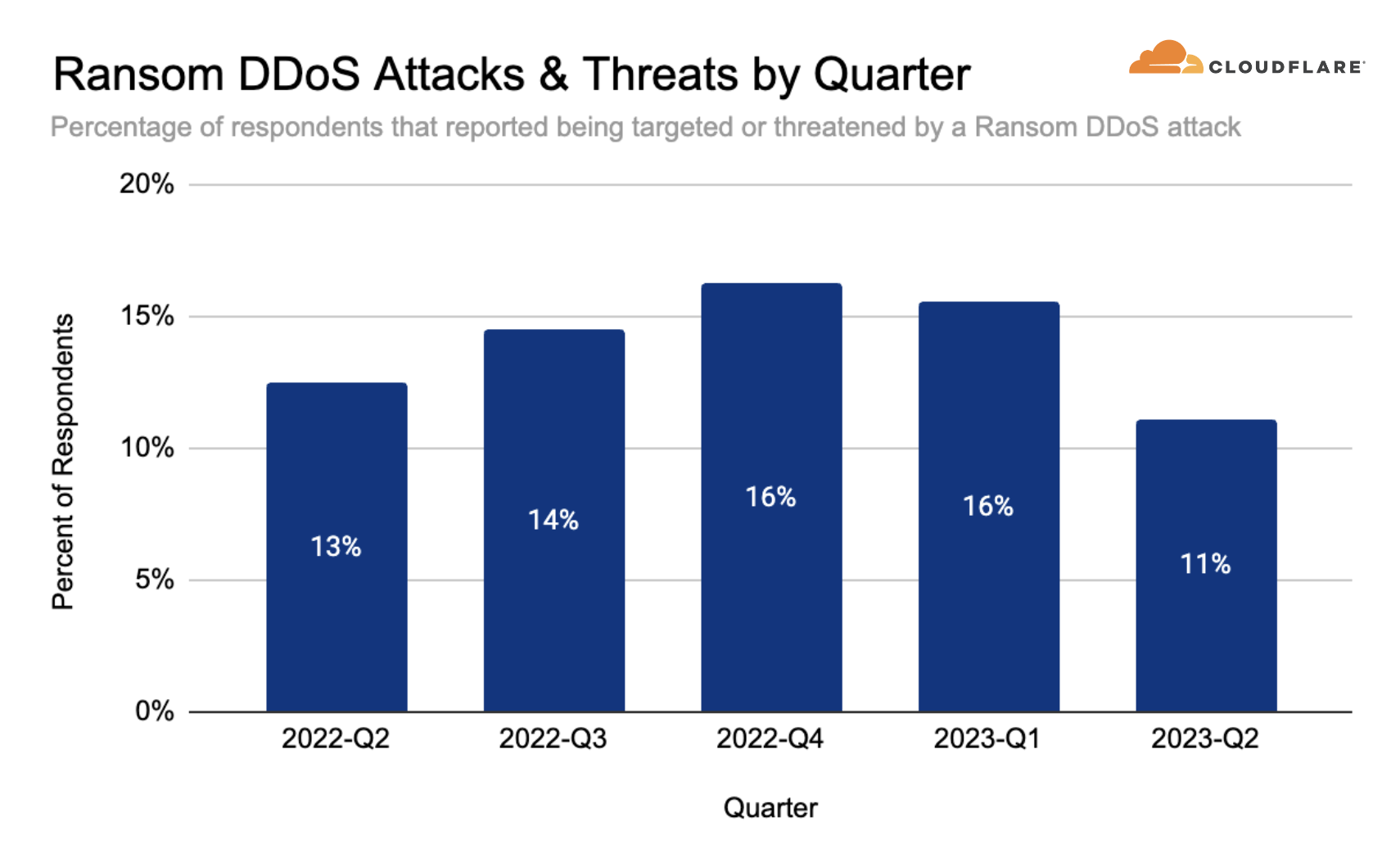 Ransom DDoS Attacks & Threats by Quarter

CLOUDFLARE

Percentage of respondents that reported being targeted or threatened by a Ransom DDoS attack

Percent of Respondents

20%
15%
10%
5%
0%

13%
14%
16%
16%
11%

2022-Q2
2022-Q3
2022-Q4
2023-Q1
2023-Q2

Quarter